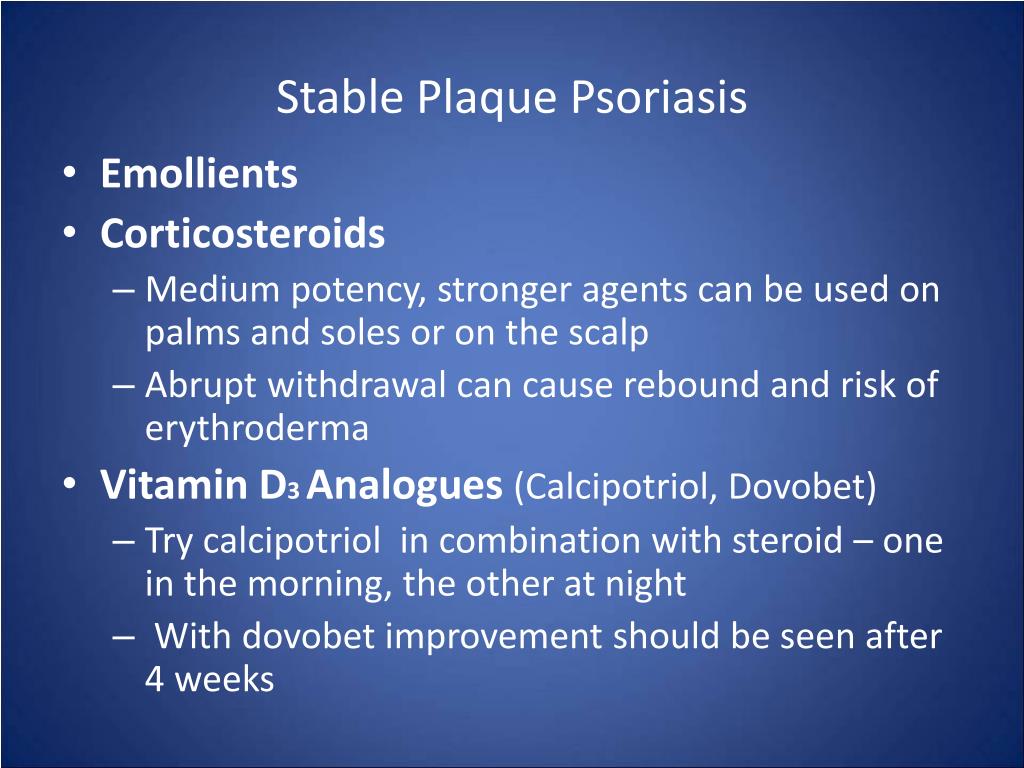 Stable Plaque Psoriasis

• Emollients
• Corticosteroids
– Medium potency, stronger agents can be used on palms and soles or on the scalp
– Abrupt withdrawal can cause rebound and risk of erythroderma
• Vitamin $D_3$ Analogues (Calcipotriol, Dovobet)
– Try calcipotriol in combination with steroid – one in the morning, the other at night
– With dovobet improvement should be seen after 4 weeks